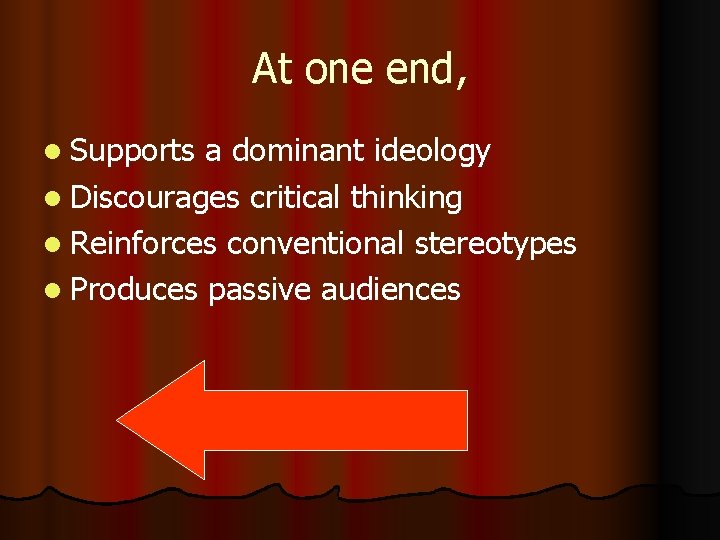 At one end,

- Supports a dominant ideology
- Discourages critical thinking
- Reinforces conventional stereotypes
- Produces passive audiences